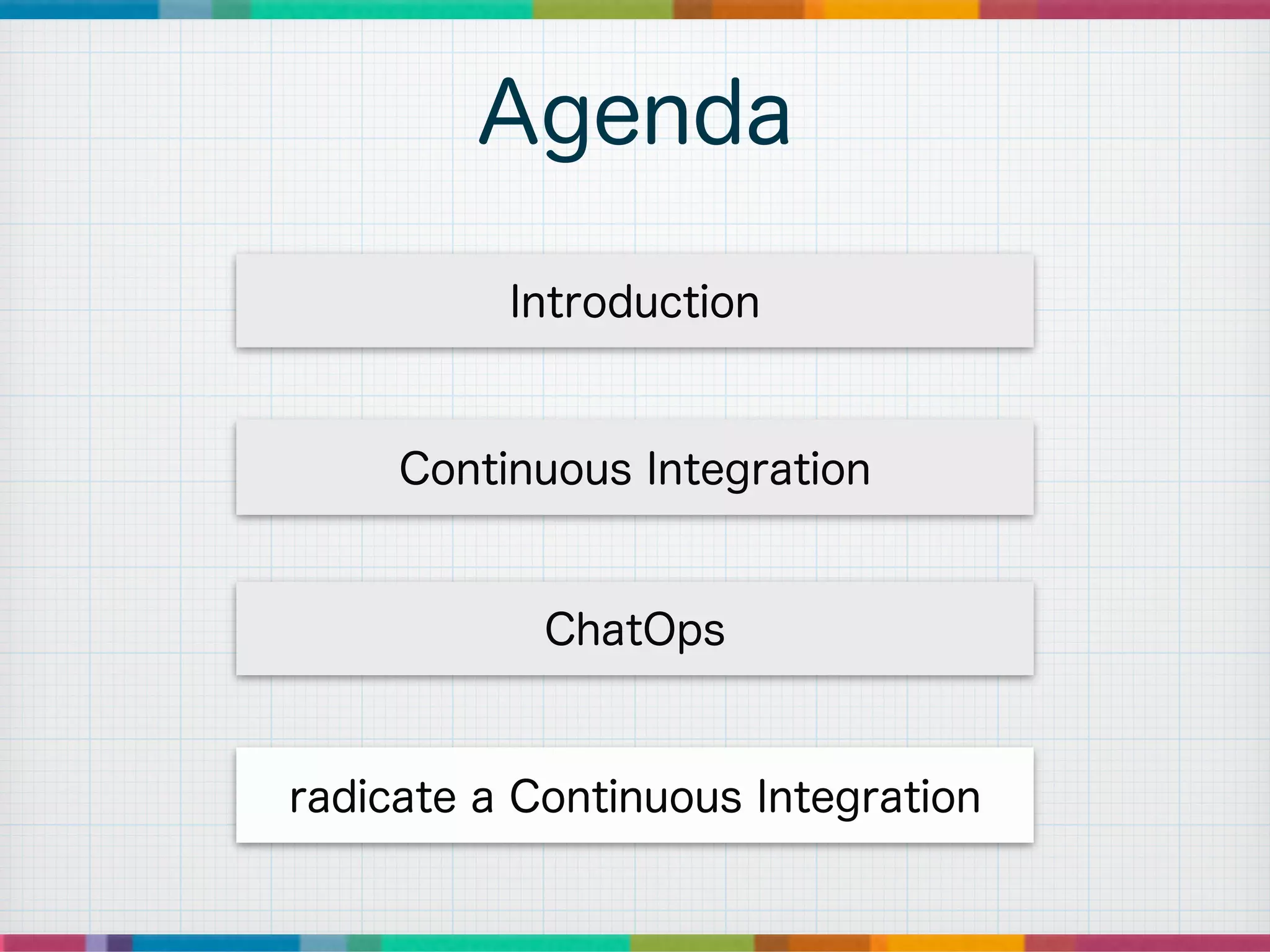 Agenda

Introduction

Continuous Integration

ChatOps

radicate a Continuous Integration